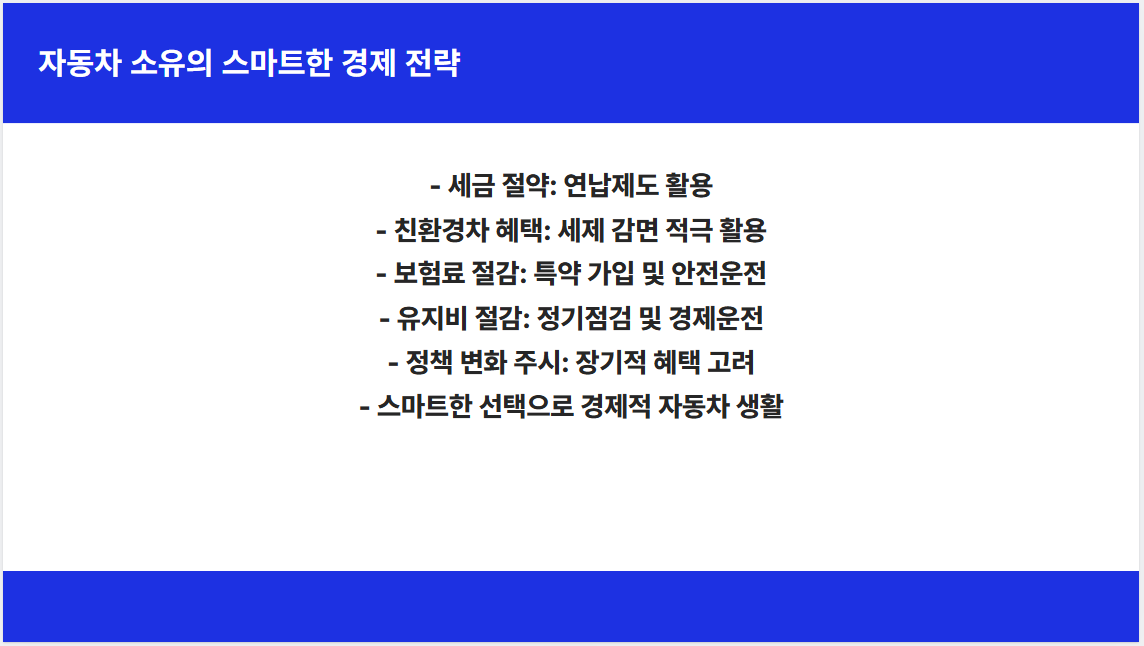 자동차 소유의 스마트한 경제 전략

- 세금 절약: 연납제도 활용
- 친환경차 혜택: 세제 감면 적극 활용
- 보험료 절감: 특약 가입 및 안전운전
- 유지비 절감: 정기점검 및 경제운전
- 정책 변화 주시: 장기적 혜택 고려
- 스마트한 선택으로 경제적 자동차 생활